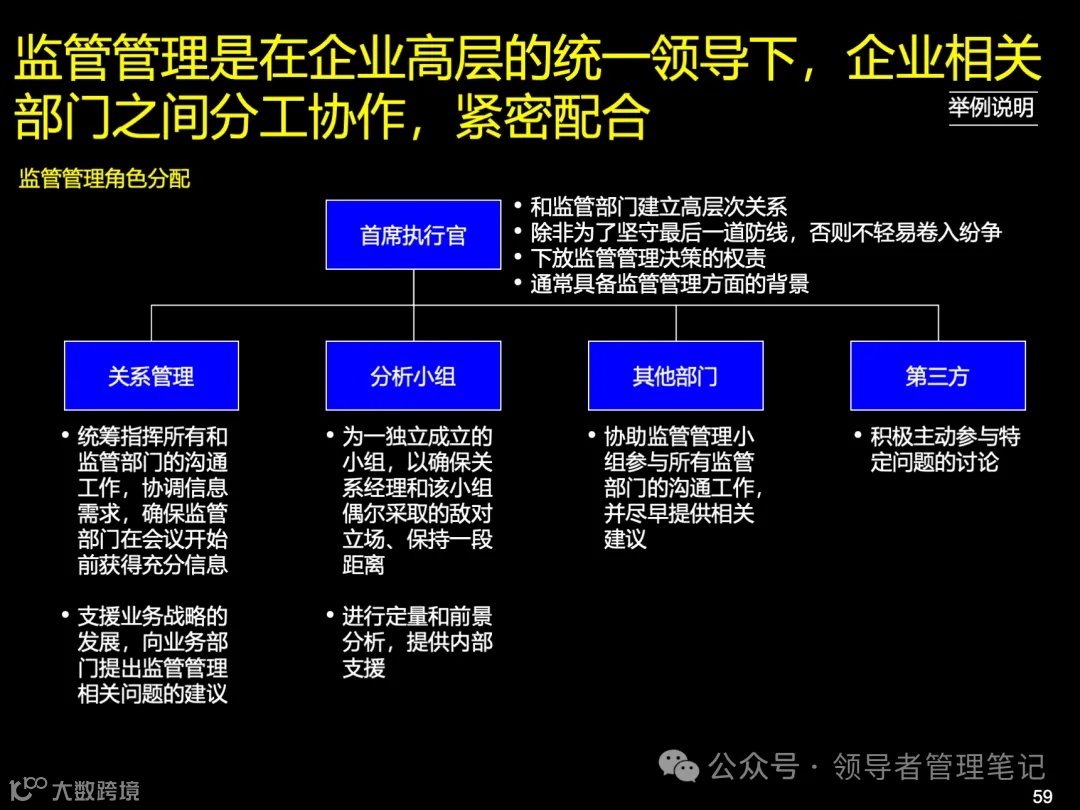 监管管理是在企业高层的统一领导下，企业相关部门之间分工协作，紧密配合

举例说明

监管管理角色分配

首席执行官

• 和监管部门建立高层次关系
• 除非为了坚守最后一道防线，否则不轻易卷入纷争
• 下放监管管理决策的权责
• 通常具备监管管理方面的背景

关系管理

• 统筹指挥所有和监管部门的沟通工作，协调信息需求，确保监管部门在会议开始前获得充分信息

• 支援业务战略的发展，向业务部门提出监管管理相关问题的建议

分析小组

• 为一独立成立的小组，以确保关系经理和该小组偶尔采取的敌对立场、保持一段距离

• 进行定量和前景分析，提供内部支援

其他部门

• 协助监管管理小组参与所有监管部门的沟通工作，并尽早提供相关建议

第三方

• 积极主动参与特定问题的讨论

公众号 · 领导者管理笔记

大数跨境

59